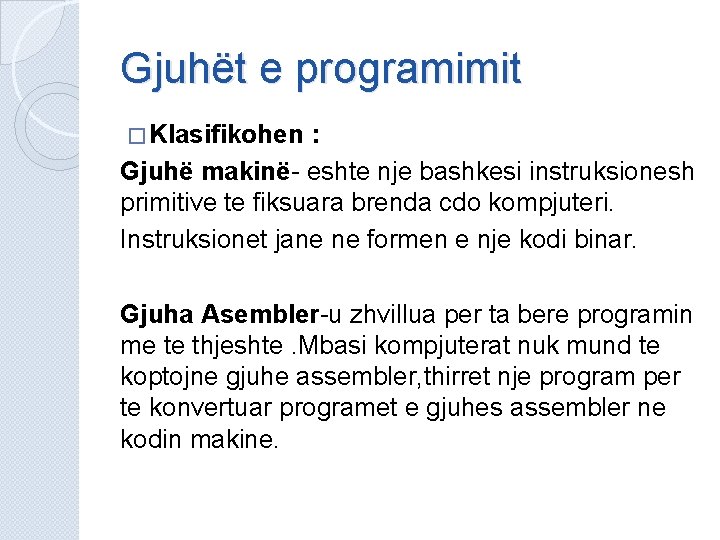 Gjuhët e programimit

□ Klasifikohen :

Gjuhë makinë- eshte nje bashkesi instruksionesh primitive te fiksuara brenda cdo kompjuteri.

Instruksionet jane ne formen e nje kodi binar.

Gjuha Asembler-u zhvillua per ta bere programin me te thjeshte .Mbasi kompjuterat nuk mund te koptojne gjuhe assembler,thirret nje program per te konvertuar programet e gjuhes assembler ne kodin makine.